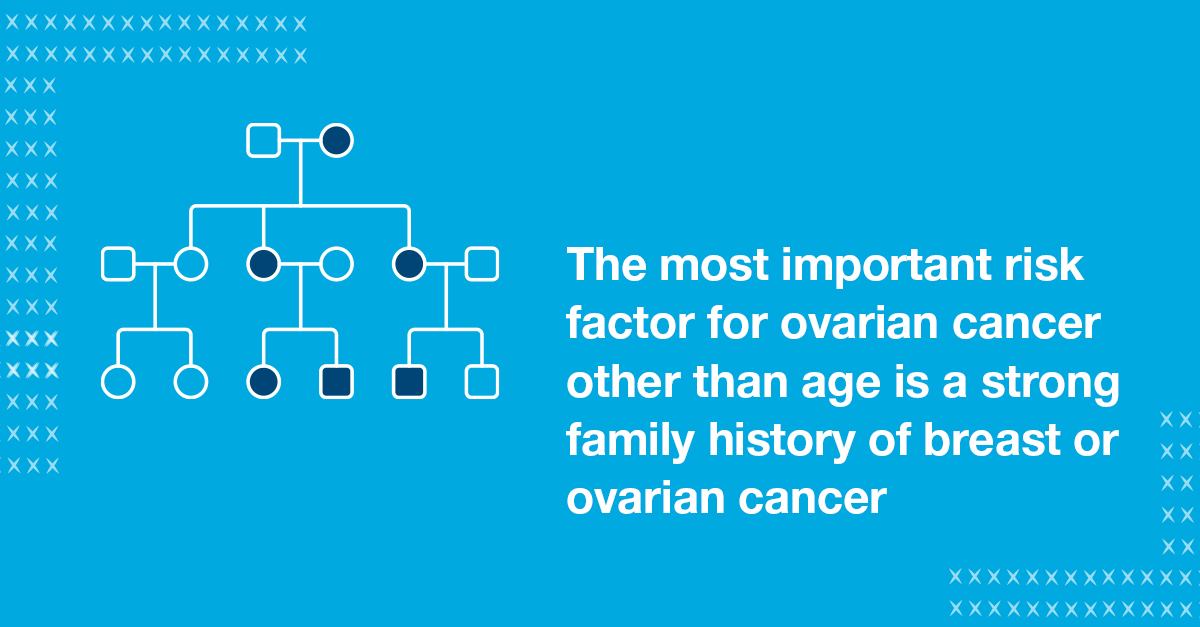 The most important risk factor for ovarian cancer other than age is a strong family history of breast or ovarian cancer